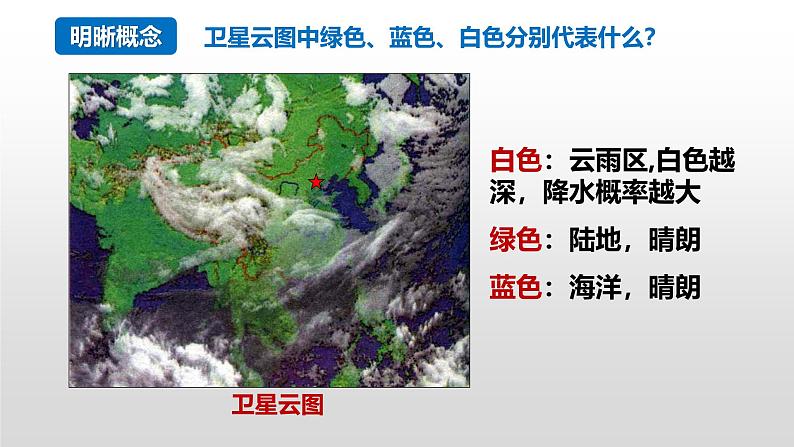 明晰概念

卫星云图中绿色、蓝色、白色分别代表什么？

白色：云雨区,白色越深，降水概率越大

绿色：陆地，晴朗

蓝色：海洋，晴朗

卫星云图